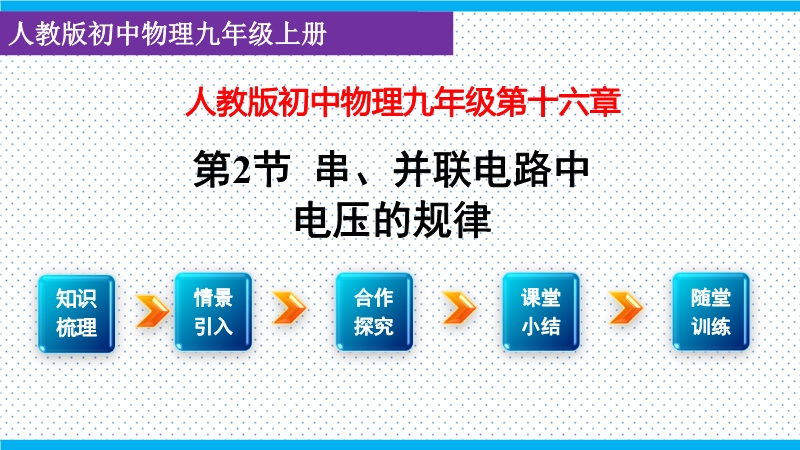 人教版初中物理九年级上册

人教版初中物理九年级第十六章

第2节 串、并联电路中电压的规律

知识梳理

情景引入

合作探究

课堂小结

随堂训练